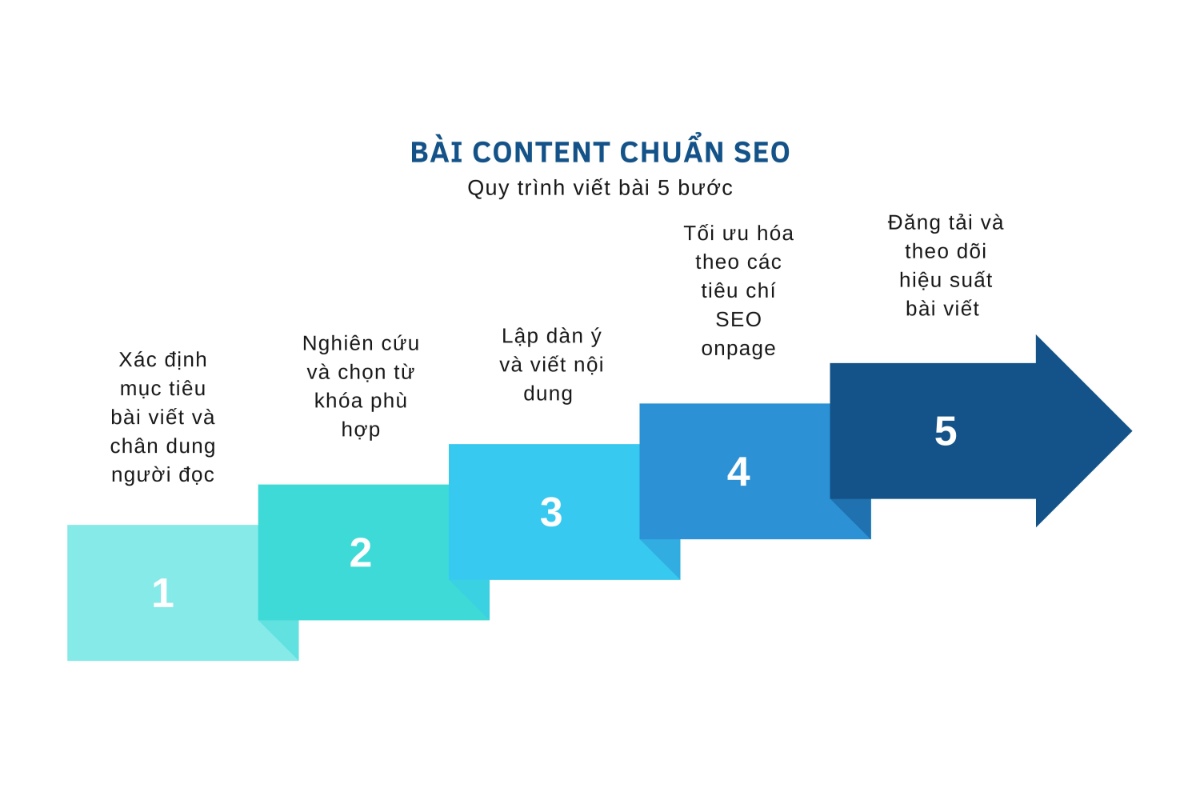 BÀI CONTENT CHUẨN SEO
Quy trình viết bài 5 bước

Xác định mục tiêu bài viết và chân dung người đọc

1

Nghiên cứu và chọn từ khóa phù hợp

2

Lập dàn ý và viết nội dung

3

Tối ưu hóa theo các tiêu chí SEO onpage

4

Đăng tải và theo dõi hiệu suất bài viết

5